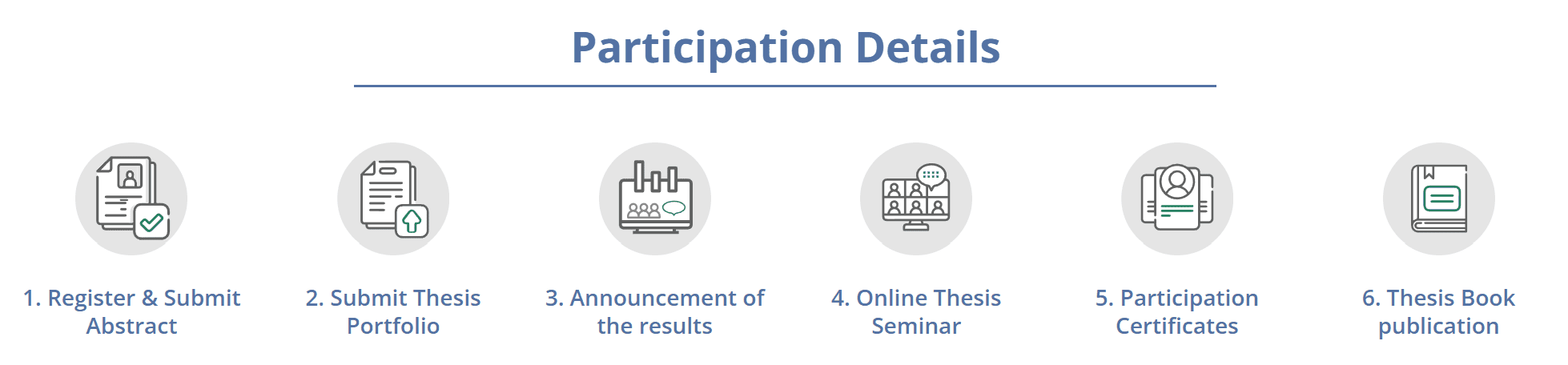 Participation Details

1. Register & Submit Abstract

2. Submit Thesis Portfolio

3. Announcement of the results

4. Online Thesis Seminar

5. Participation Certificates

6. Thesis Book publication